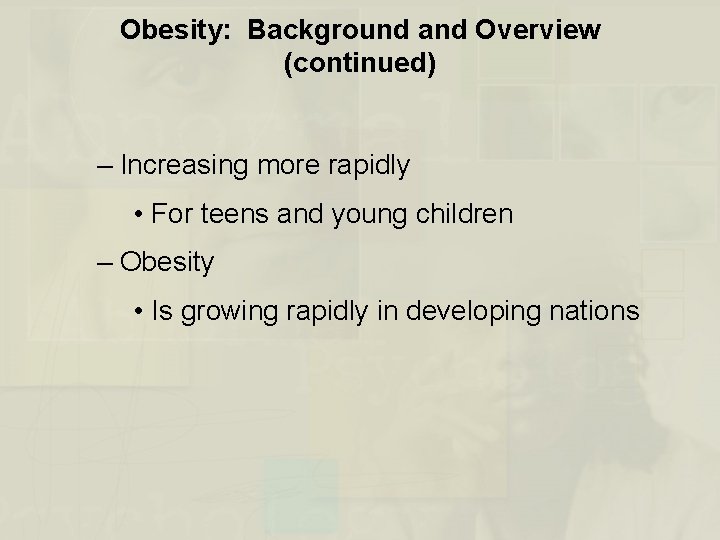 Obesity: Background and Overview (continued)

– Increasing more rapidly

• For teens and young children

– Obesity

• Is growing rapidly in developing nations